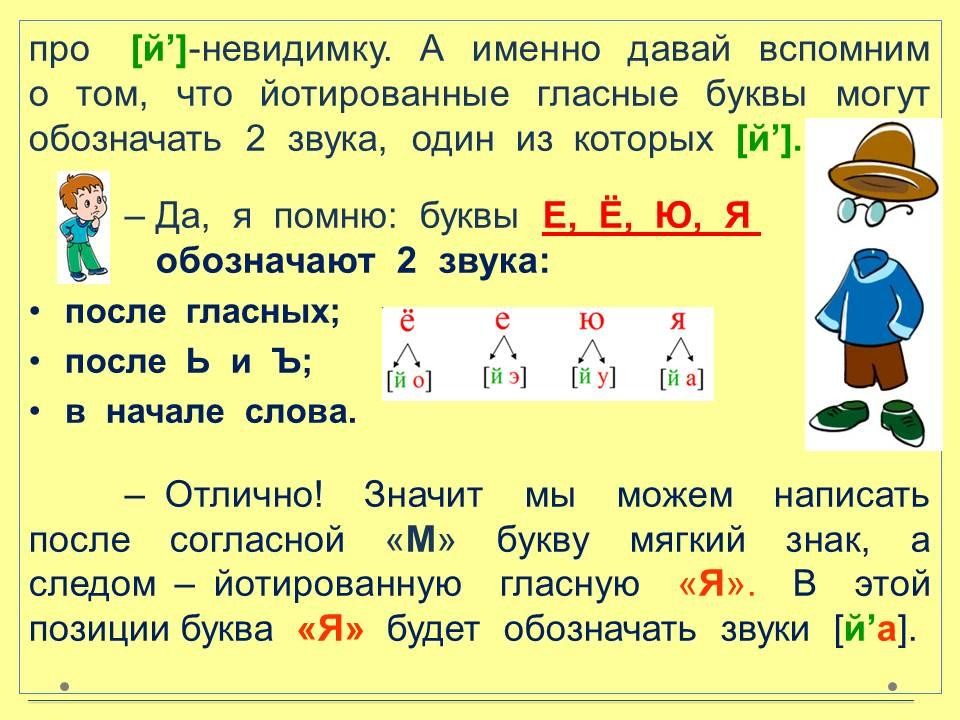 про [й’]-невидимку. А именно давай вспомним о том, что йотированные гласные буквы могут обозначать 2 звука, один из которых [й’].

– Да, я помню: буквы Е, Ё, Ю, Я обозначают 2 звука:

• после гласных;
• после Ь и Ъ;
• в начале слова.

ё е ю я
[й о] [й э] [й у] [й а]

– Отлично! Значит мы можем написать после согласной «М» букву мягкий знак, а следом – йотированную гласную «Я». В этой позиции буква «Я» будет обозначать звуки [й’а].